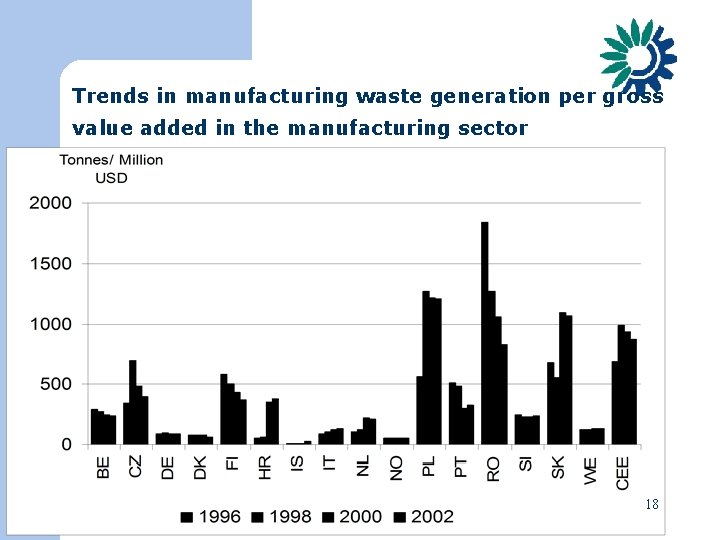 Trends in manufacturing waste generation per gross value added in the manufacturing sector

Tonnes/ Million USD

2000
1500
1000
500
0

BE
CZ
DE
DK
FI
HR
IS
IT
NL
NO
PL
PT
RO
SI
SK
WE
CEE

1996 1998 2000 2002

18